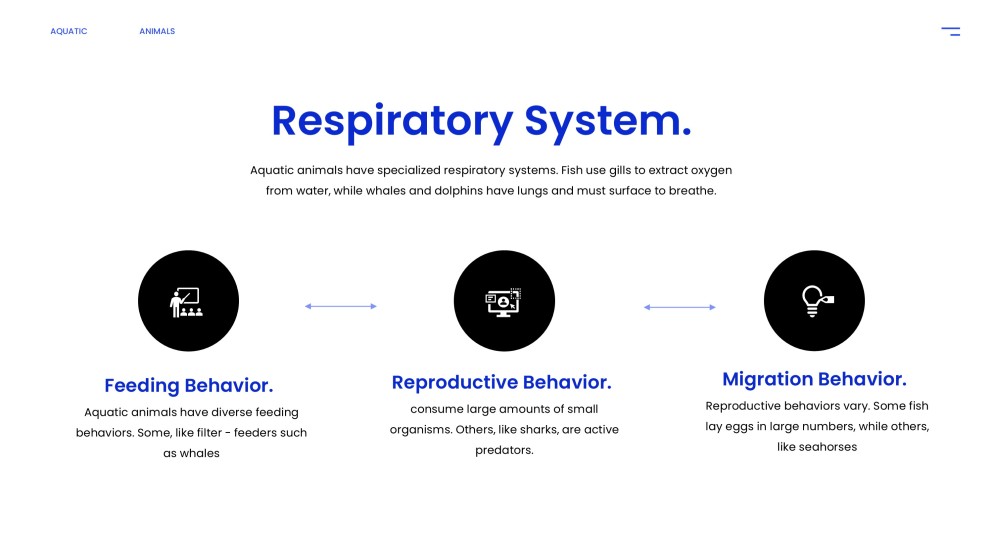 AQUATIC ANIMALS

Respiratory System.

Aquatic animals have specialized respiratory systems. Fish use gills to extract oxygen from water, while whales and dolphins have lungs and must surface to breathe.

Feeding Behavior.

Aquatic animals have diverse feeding behaviors. Some, like filter - feeders such as whales

Reproductive Behavior.

consume large amounts of small organisms. Others, like sharks, are active predators.

Migration Behavior.

Reproductive behaviors vary. Some fish lay eggs in large numbers, while others, like seahorses